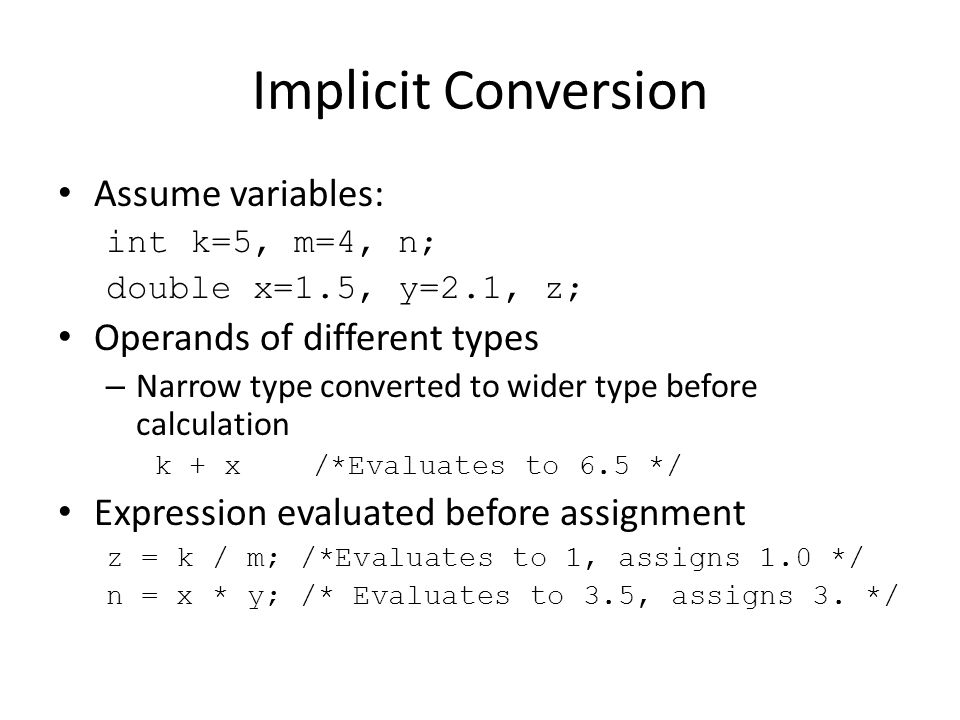 Implicit Conversion

• Assume variables:
int k=5, m=4, n;
double x=1.5, y=2.1, z;

• Operands of different types
– Narrow type converted to wider type before calculation
k + x    /*Evaluates to 6.5 */

• Expression evaluated before assignment
z = k / m; /*Evaluates to 1, assigns 1.0 */
n = x * y; /* Evaluates to 3.5, assigns 3. */